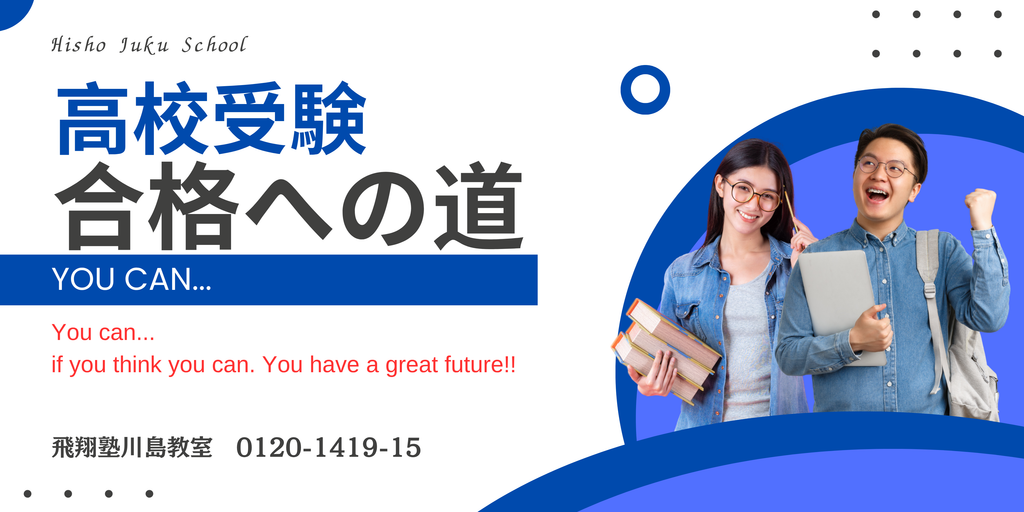 Hisho Juku School

高校受験
合格への道

YOU CAN...

You can...
if you think you can. You have a great future!!

飛翔塾川島教室　0120-1419-15